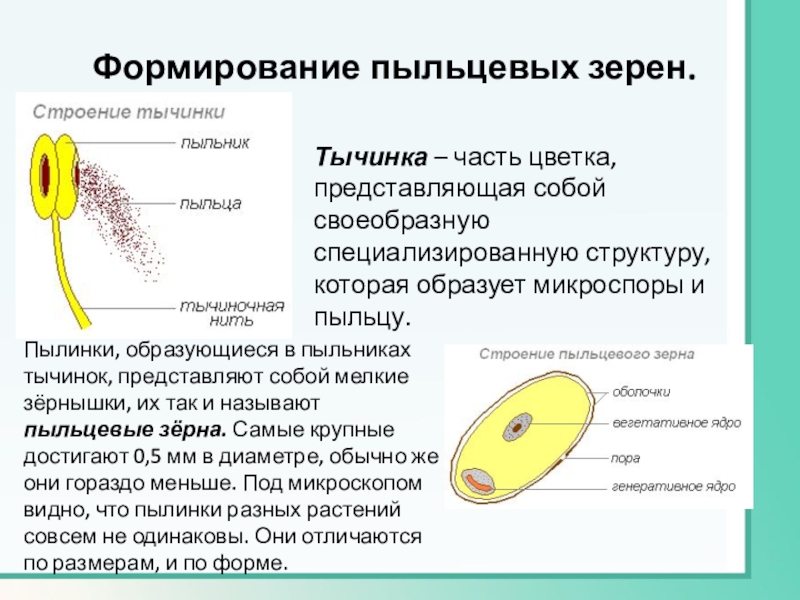 Формирование пыльцевых зерен.

Строение тычинки

пыльник

пыльца

тычиночная нить

Тычинка – часть цветка, представляющая собой своеобразную специализированную структуру, которая образует микроспоры и пыльцу.

Пылинки, образующиеся в пыльниках тычинок, представляют собой мелкие зёрнышки, их так и называют пыльцевые зёрна. Самые крупные достигают 0,5 мм в диаметре, обычно же они гораздо меньше. Под микроскопом видно, что пылинки разных растений совсем не одинаковы. Они отличаются по размерам, и по форме.

Строение пыльцевого зерна

оболочки

вегетативное ядро

пора

генеративное ядро